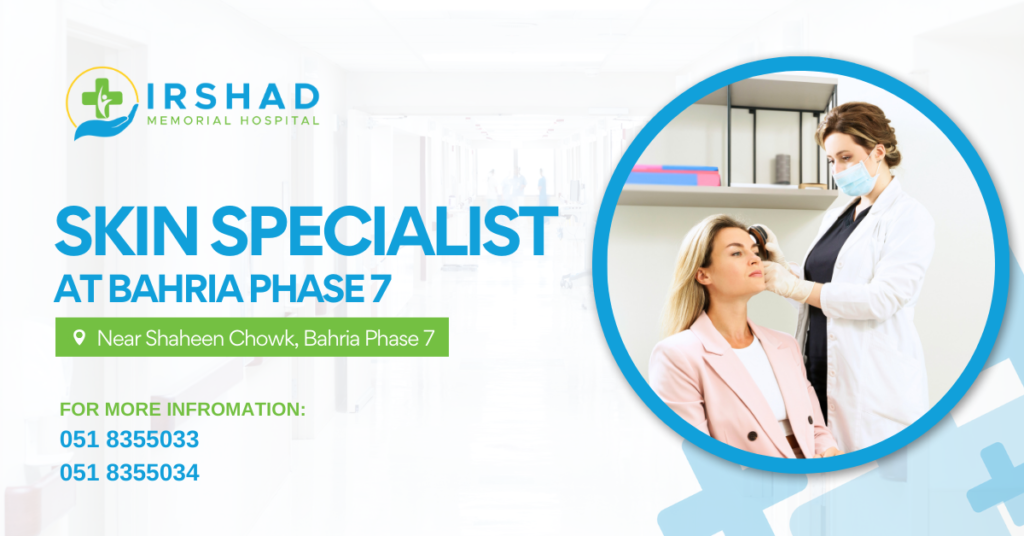 IRSHAD
MEMORIAL HOSPITAL

SKIN SPECIALIST
AT BAHRIA PHASE 7

Near Shaheen Chowk, Bahria Phase 7

FOR MORE INFROMATION:
051 8355033
051 8355034